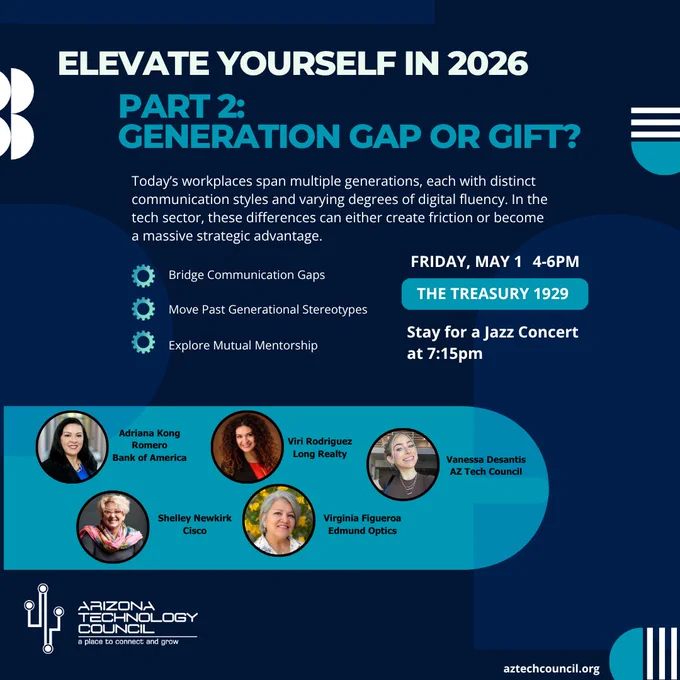 ELEVATE YOURSELF IN 2026

PART 2:
GENERATION GAP OR GIFT?

Today's workplaces span multiple generations, each with distinct communication styles and varying degrees of digital fluency. In the tech sector, these differences can either create friction or become a massive strategic advantage.

Bridge Communication Gaps

Move Past Generational Stereotypes

Explore Mutual Mentorship

FRIDAY, MAY 1 4-6PM

THE TREASURY 1929

Stay for a Jazz Concert at 7:15pm

Adriana Kong Romero
Bank of America

Viri Rodriguez
Long Realty

Vanessa Desantis
AZ Tech Council

Shelley Newkirk
Cisco

Virginia Figueroa
Edmund Optics

ARIZONA TECHNOLOGY COUNCIL
a place to connect and grow

aztechcouncil.org